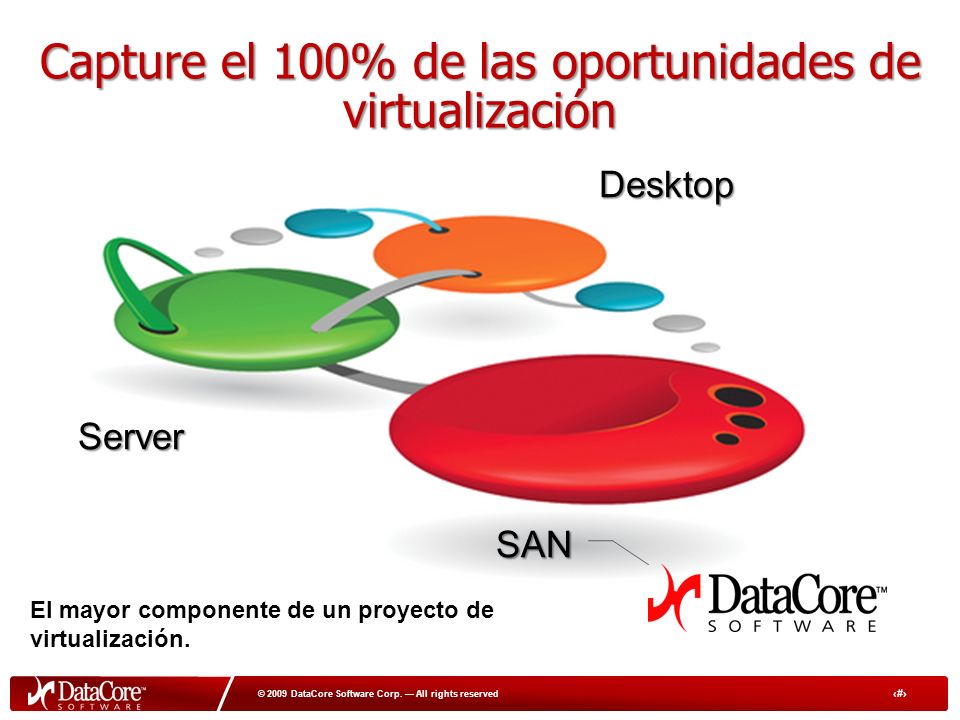 Capture el 100% de las oportunidades de virtualización

Desktop

Server

SAN

DataCore™ SOFTWARE

El mayor componente de un proyecto de virtualización.

DataCore™ SOFTWARE

© 2009 DataCore Software Corp. — All rights reserved

‹#›